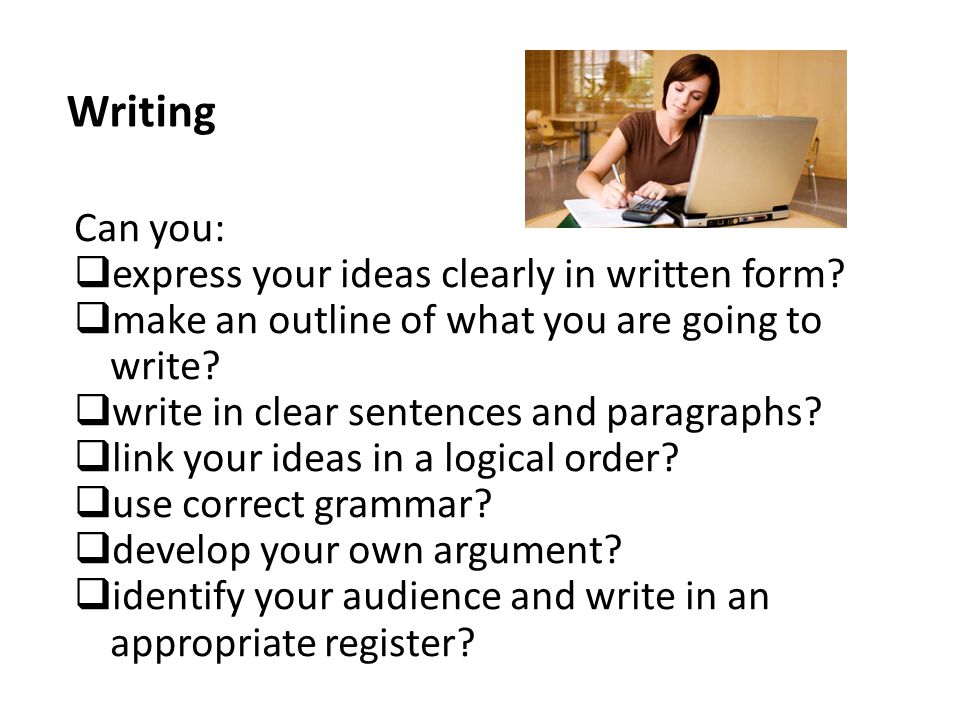 Writing

Can you:
❑express your ideas clearly in written form?
❑make an outline of what you are going to write?
❑write in clear sentences and paragraphs?
❑link your ideas in a logical order?
❑use correct grammar?
❑develop your own argument?
❑identify your audience and write in an appropriate register?